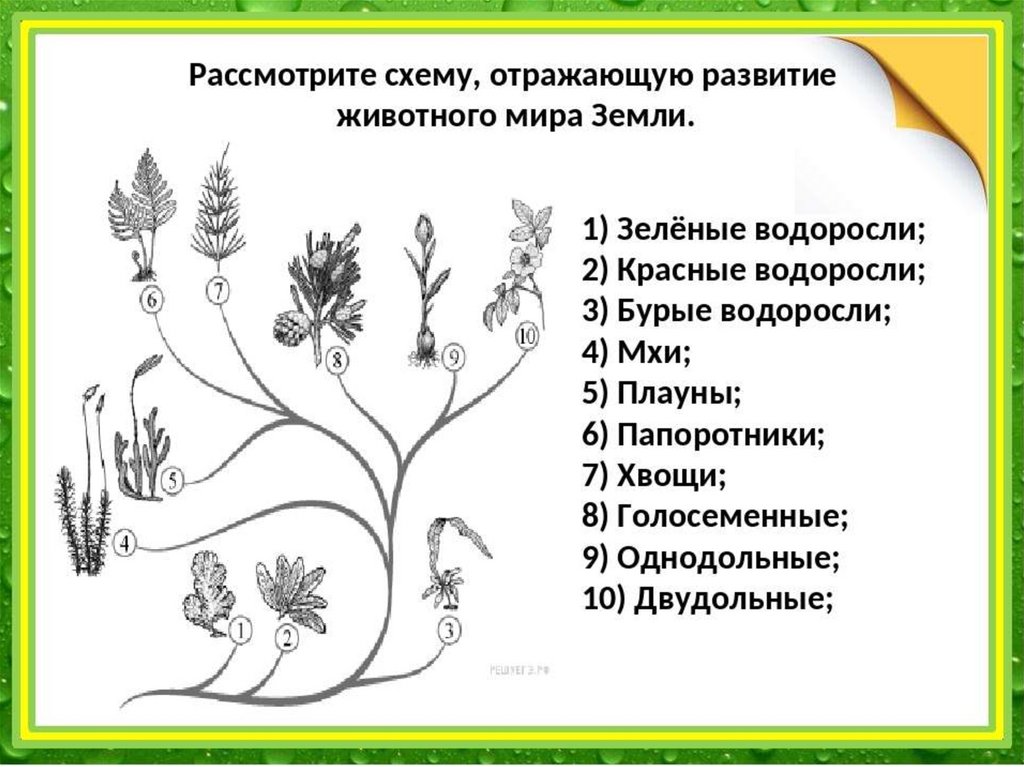 Рассмотрите схему, отражающую развитие животного мира Земли.

6
7
8
9
10
5
4
1
2
3
РЕШУЕГЭ.РФ

1) Зелёные водоросли;
2) Красные водоросли;
3) Бурые водоросли;
4) Мхи;
5) Плауны;
6) Папоротники;
7) Хвощи;
8) Голосеменные;
9) Однодольные;
10) Двудольные;